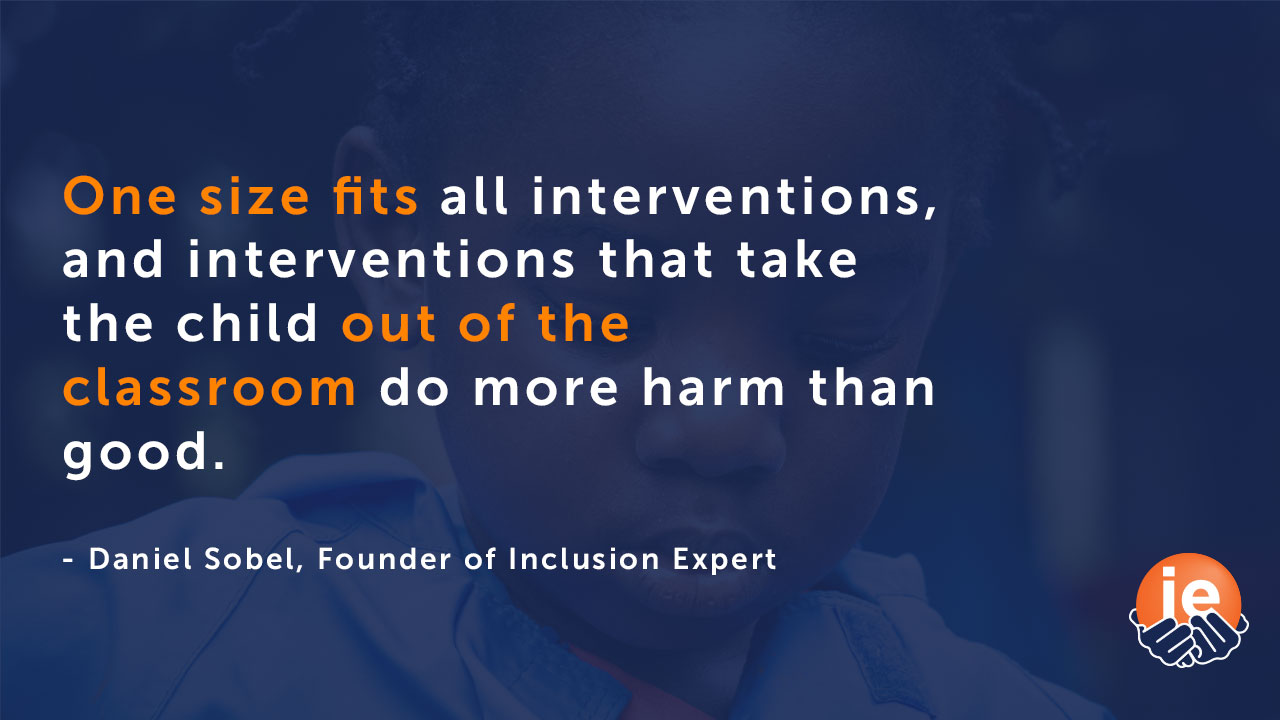 One size fits all interventions, and interventions that take the child out of the classroom do more harm than good.

- Daniel Sobel, Founder of Inclusion Expert

ie